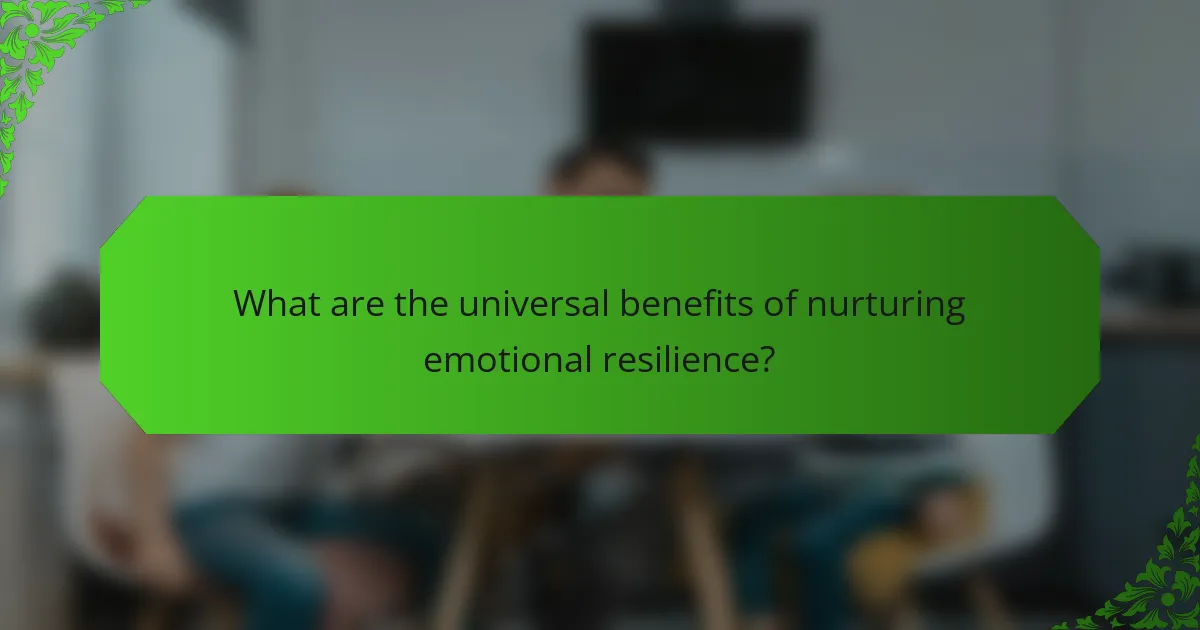 What are the universal benefits of nurturing emotional resilience?